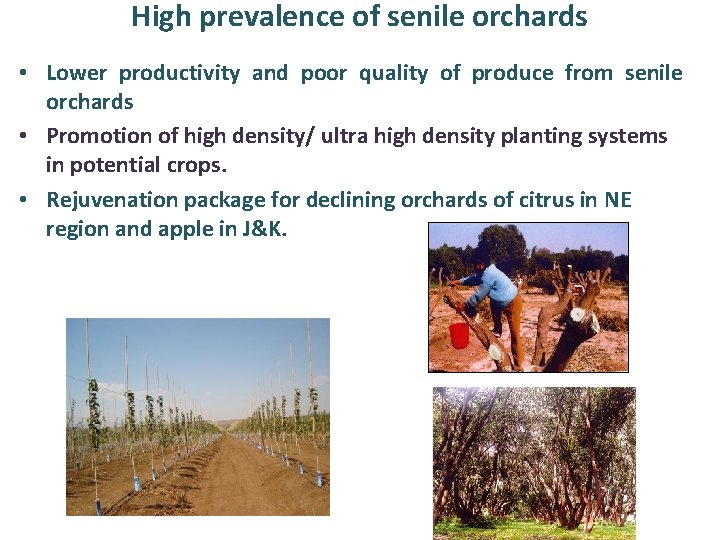 High prevalence of senile orchards

• Lower productivity and poor quality of produce from senile orchards

• Promotion of high density/ ultra high density planting systems in potential crops.

• Rejuvenation package for declining orchards of citrus in NE region and apple in J&K.